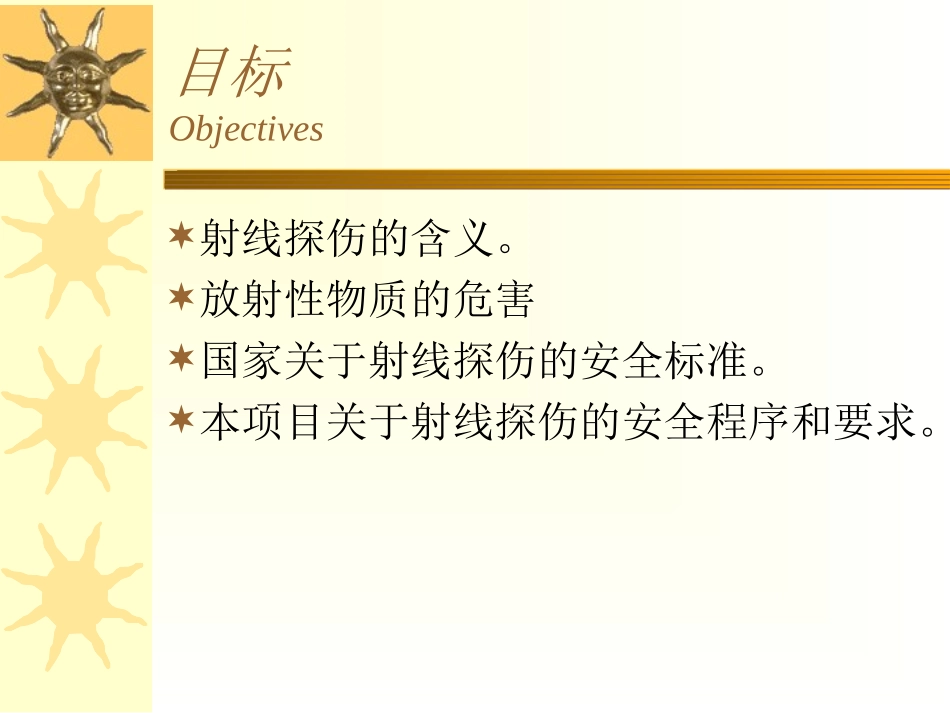 目标
Objectives

射线探伤的含义。
放射性物质的危害
国家关于射线探伤的安全标准。
本项目关于射线探伤的安全程序和要求。